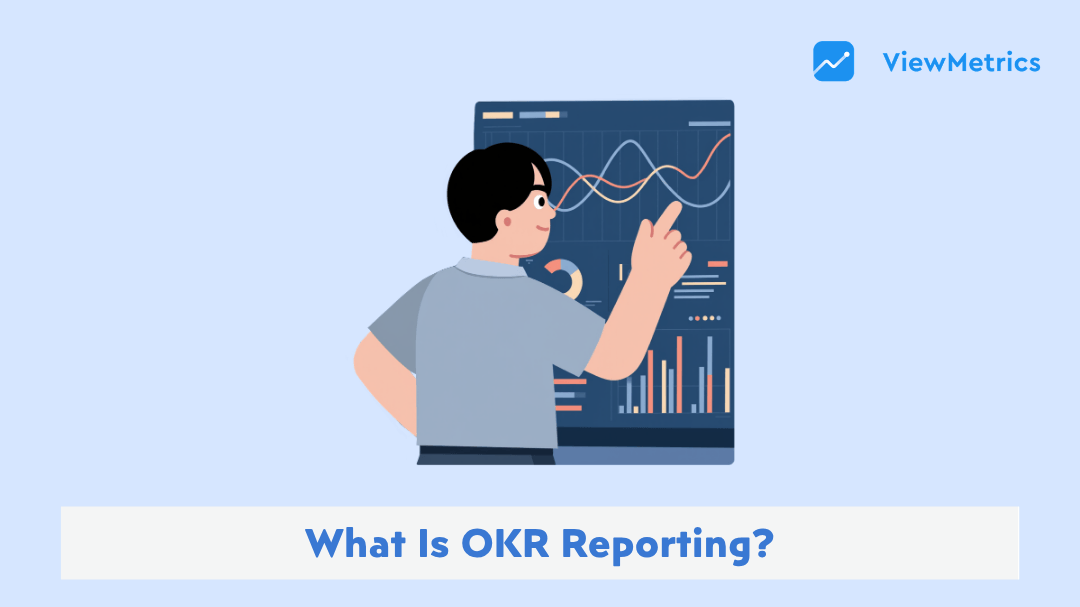 ViewMetrics

What Is OKR Reporting?